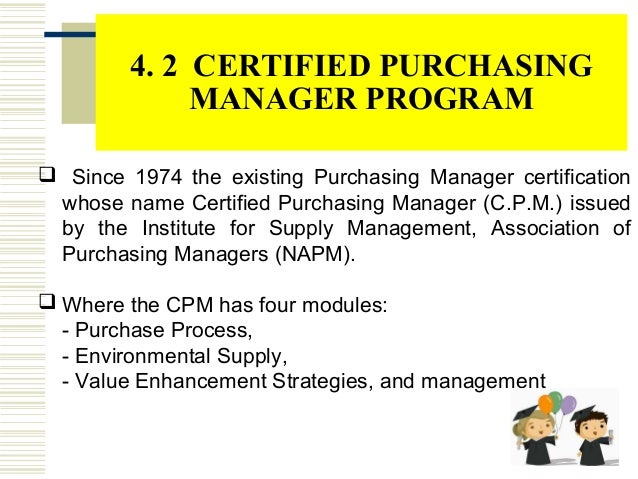 4. 2 CERTIFIED PURCHASING MANAGER PROGRAM

❑ Since 1974 the existing Purchasing Manager certification whose name Certified Purchasing Manager (C.P.M.) issued by the Institute for Supply Management, Association of Purchasing Managers (NAPM).

❑ Where the CPM has four modules:
- Purchase Process,
- Environmental Supply,
- Value Enhancement Strategies, and management